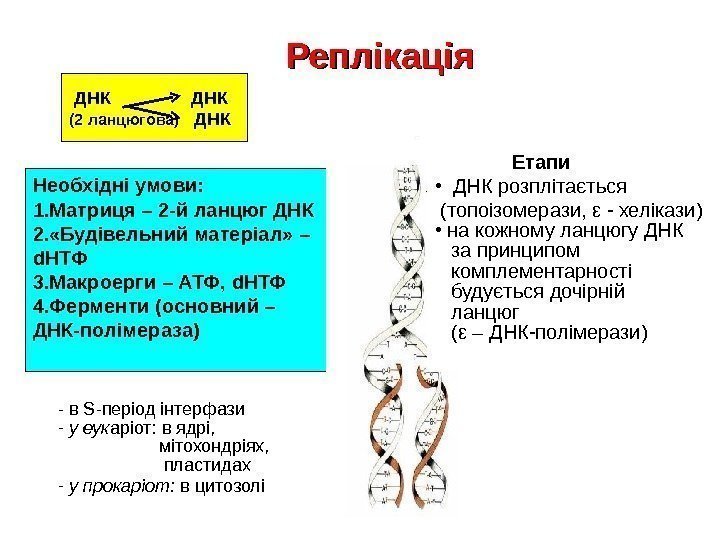 Реплікація

ДНК ДНК
(2 ланцюгова) ДНК

Необхідні умови:
1.Матриця – 2-й ланцюг ДНК
2.«Будівельний матеріал» – dНТФ
3.Макроерги – АТФ, dНТФ
4.Ферменти (основний – ДНК-полімераза)

- в S-період інтерфази
- у еукаріот: в ядрі, мітохондріях, пластидах
- у прокаріот: в цитозолі

Етапи
• ДНК розплітається (топоізомерази, ε - хелікази)
• на кожному ланцюгу ДНК за принципом комплементарності будується дочірній ланцюг (ε – ДНК-полімерази)